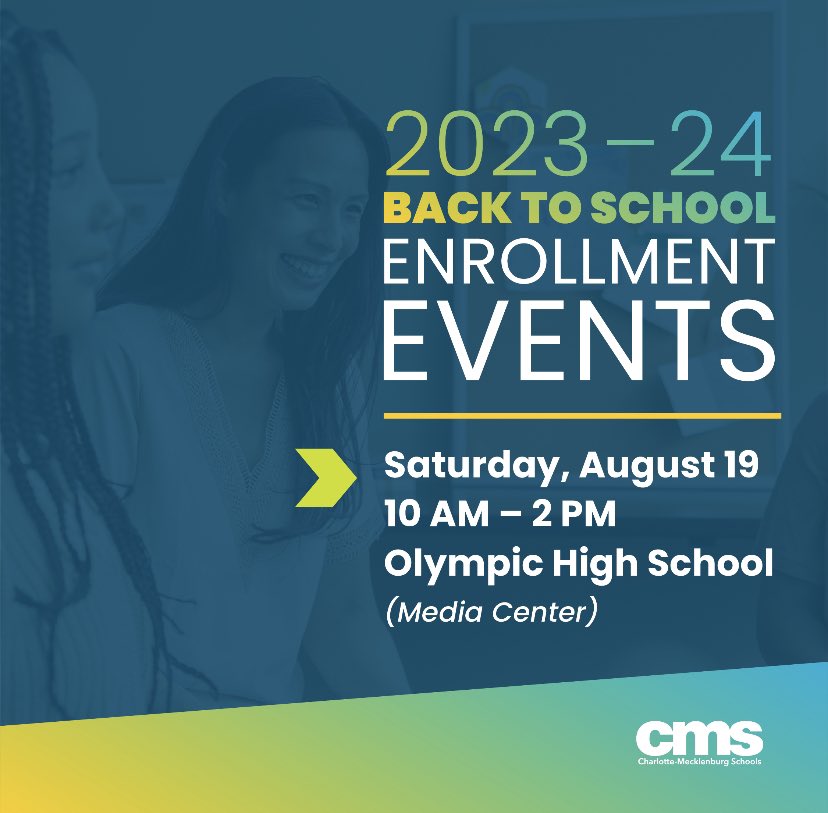 2023 – 24
BACK TO SCHOOL
ENROLLMENT
EVENTS

Saturday, August 19
10 AM – 2 PM
Olympic High School
(Media Center)

cms
Charlotte-Mecklenburg Schools